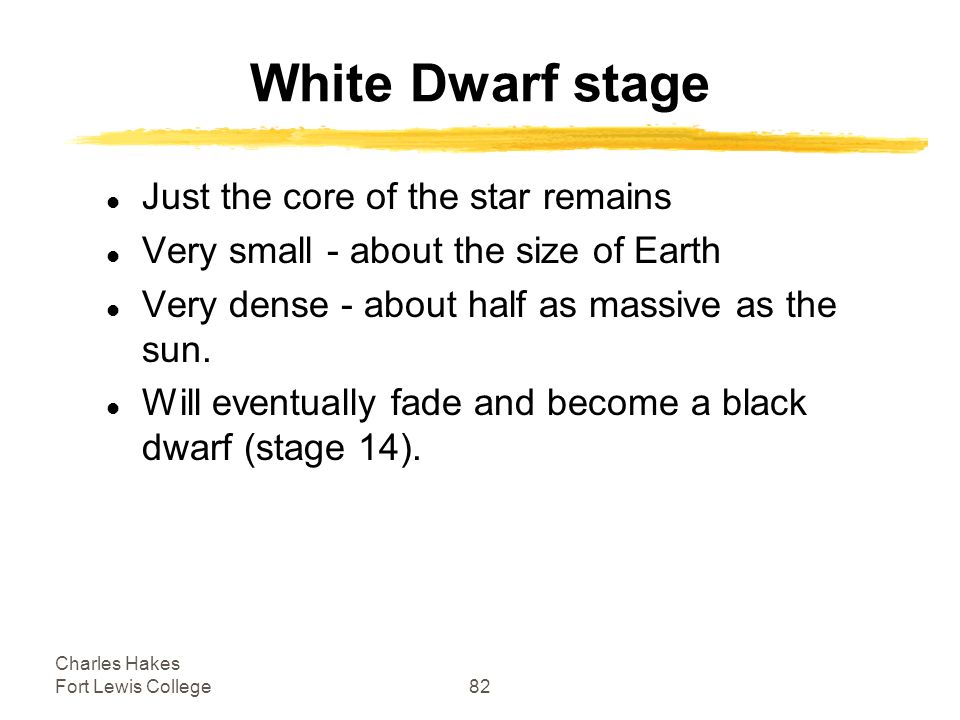 White Dwarf stage

- Just the core of the star remains
- Very small - about the size of Earth
- Very dense - about half as massive as the sun.
- Will eventually fade and become a black dwarf (stage 14).

Charles Hakes
Fort Lewis College

82